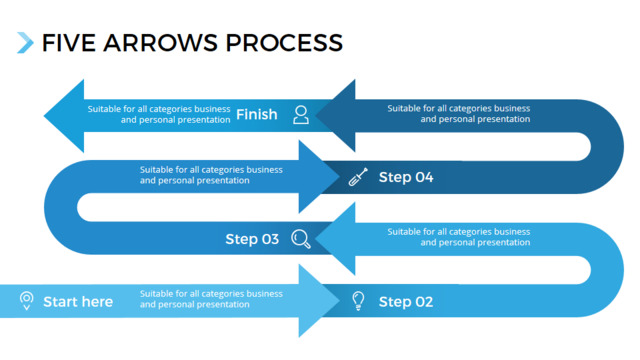 FIVE ARROWS PROCESS

Suitable for all categories business and personal presentation

Finish

Suitable for all categories business and personal presentation

Suitable for all categories business and personal presentation

Step 04

Step 03

Suitable for all categories business and personal presentation

Start here

Suitable for all categories business and personal presentation

Step 02